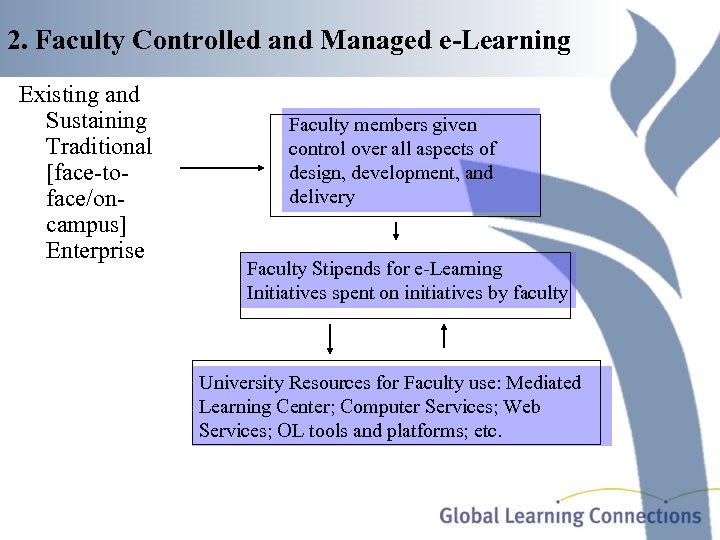 2. Faculty Controlled and Managed e-Learning

Existing and Sustaining Traditional [face-to-face/on-campus] Enterprise

Faculty members given control over all aspects of design, development, and delivery

Faculty Stipends for e-Learning Initiatives spent on initiatives by faculty

University Resources for Faculty use: Mediated Learning Center; Computer Services; Web Services; OL tools and platforms; etc.

Global Learning Connections